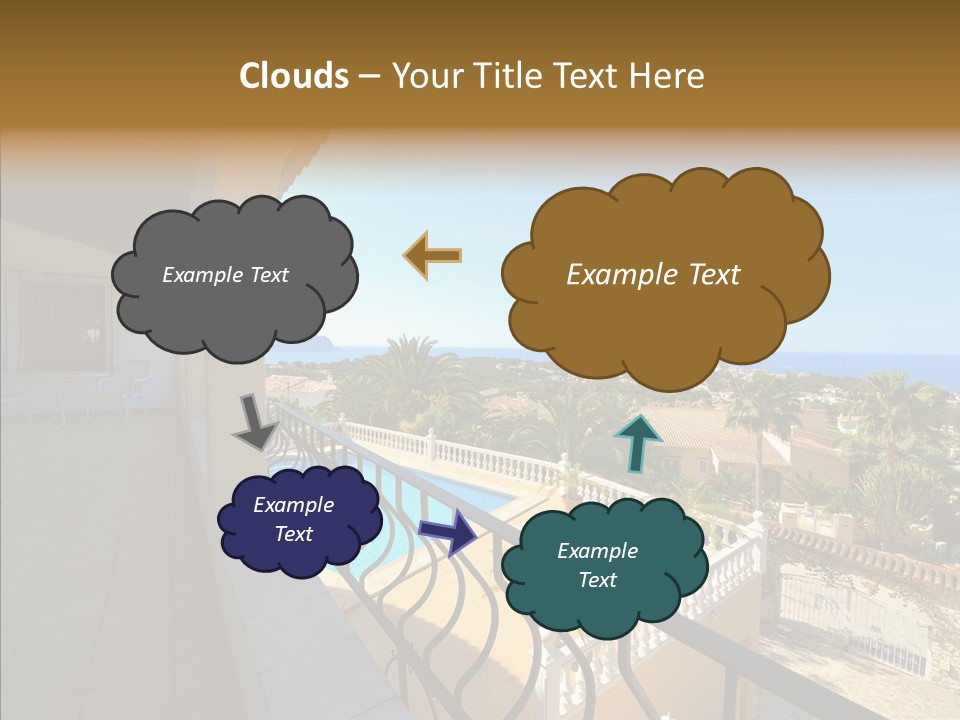 Clouds – Your Title Text Here

Example Text

Example Text

Example Text

Example Text